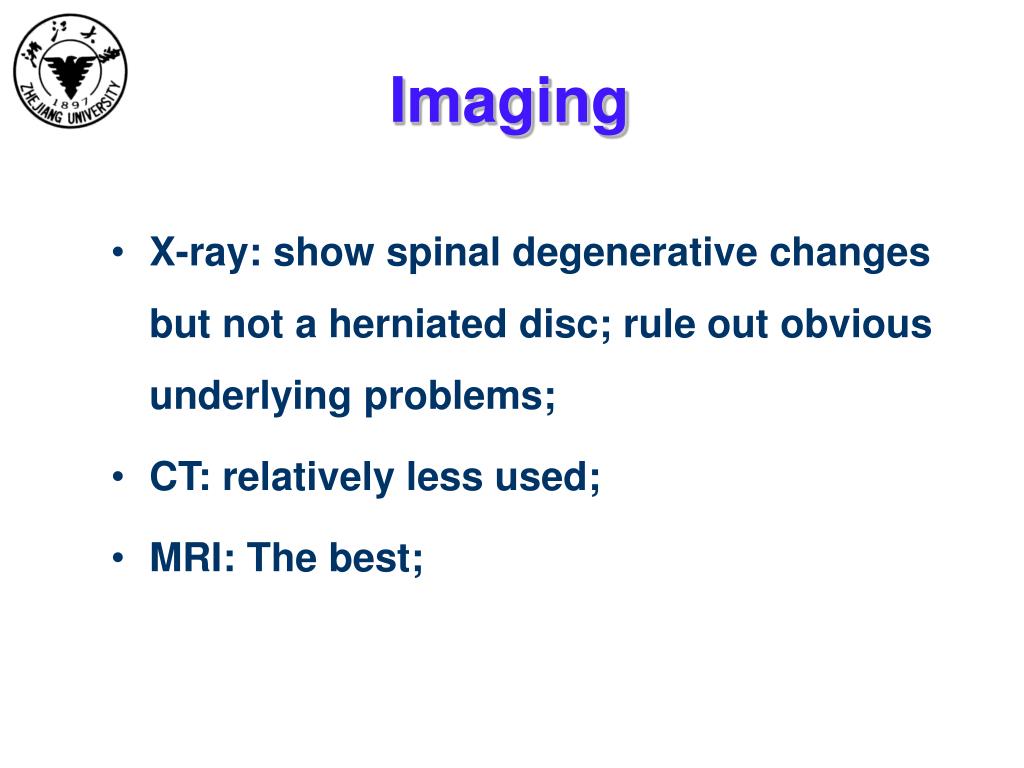 浙江大学
1897
ZHEJIANG UNIVERSITY

Imaging

• X-ray: show spinal degenerative changes but not a herniated disc; rule out obvious underlying problems;

• CT: relatively less used;

• MRI: The best;